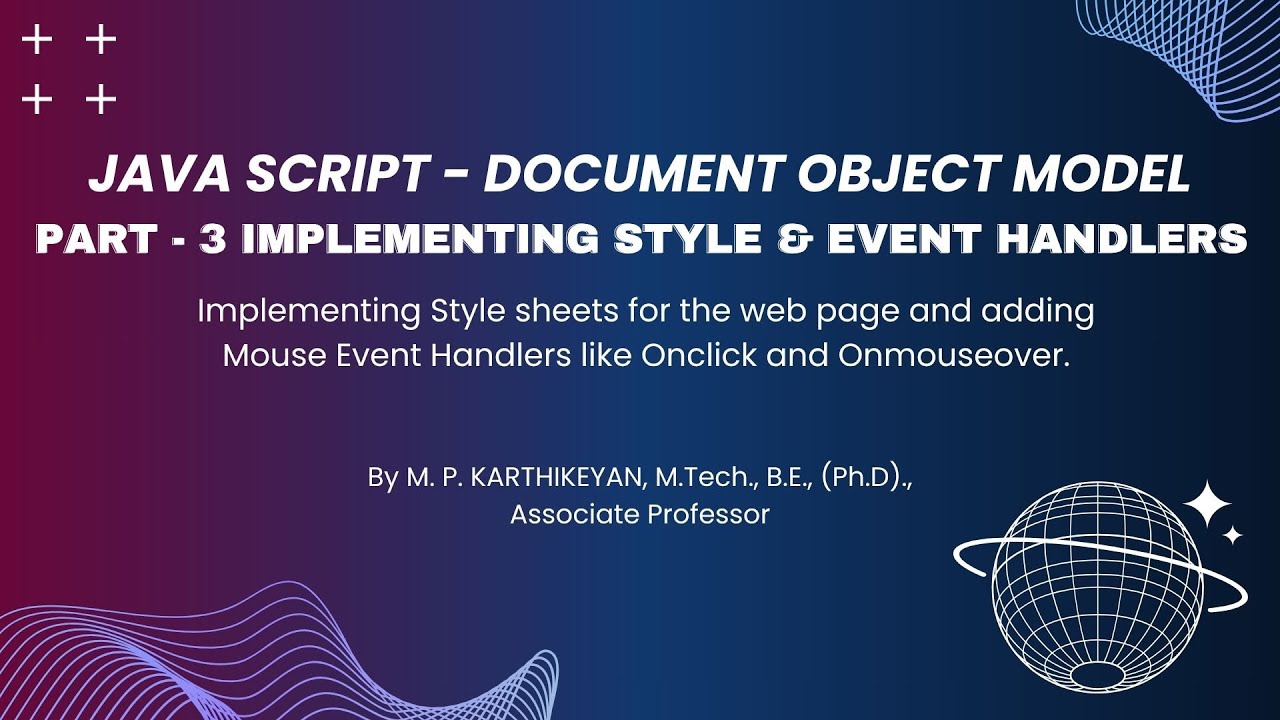 JAVA SCRIPT - DOCUMENT OBJECT MODEL
PART - 3 IMPLEMENTING STYLE & EVENT HANDLERS

Implementing Style sheets for the web page and adding Mouse Event Handlers like Onclick and Onmouseover.

By M. P. KARTHIKEYAN, M.Tech., B.E., (Ph.D).,
Associate Professor